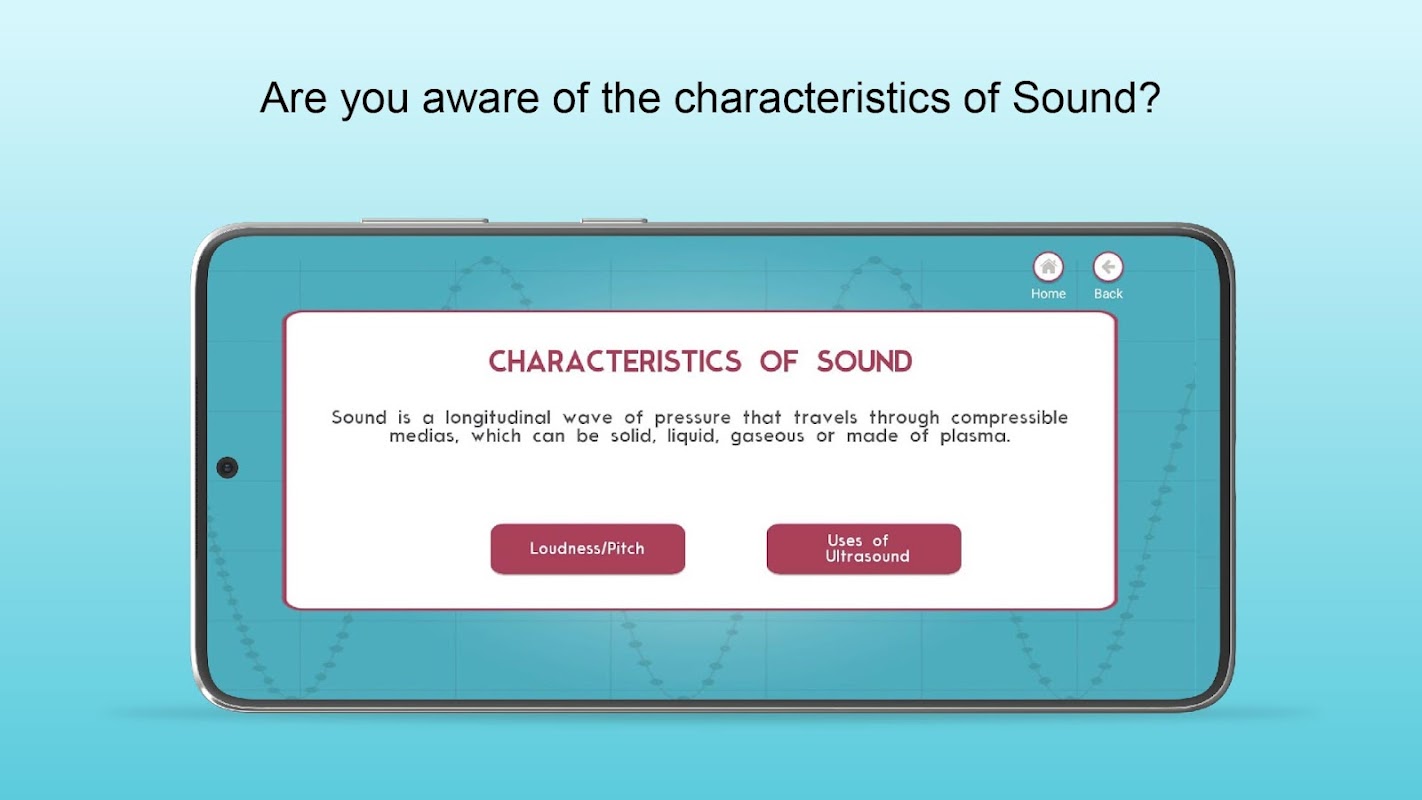 Are you aware of the characteristics of Sound?

Home

Back

CHARACTERISTICS OF SOUND

Sound is a longitudinal wave of pressure that travels through compressible medias, which can be solid, liquid, gaseous or made of plasma.

Loudness/Pitch

Uses of Ultrasound